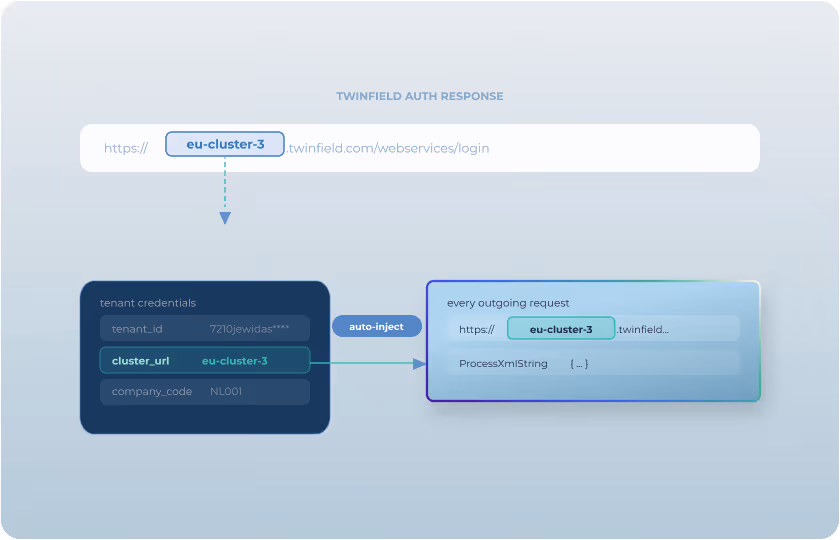 TWINFIELD AUTH RESPONSE

https:// eu-cluster-3 .twinfield.com/webservices/login

tenant credentials

tenant_id 7210jewidas****

cluster_url eu-cluster-3

company_code NL001

auto-inject

every outgoing request

https:// eu-cluster-3 .twinfield...

ProcessXmlString { ... }